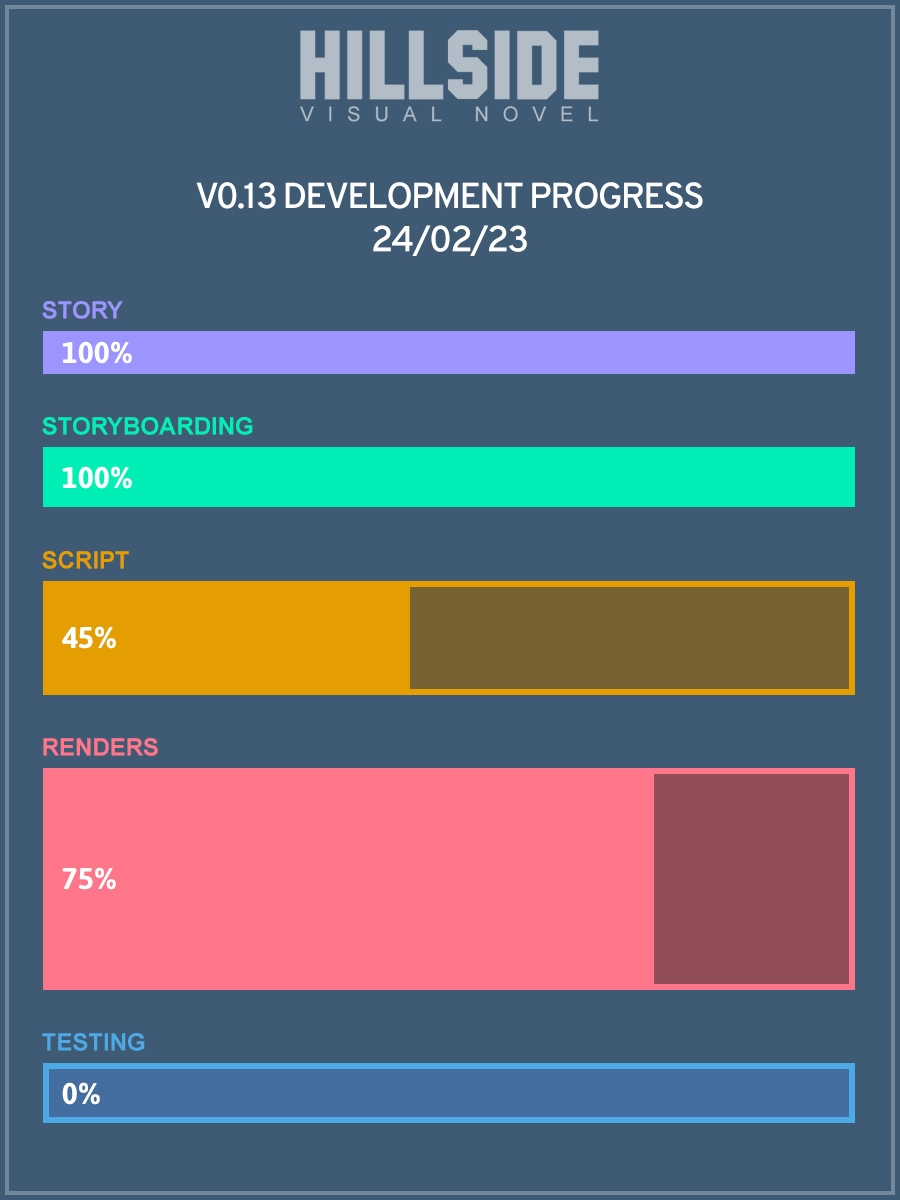 HILLSIDE
VISUAL NOVEL

V0.13 DEVELOPMENT PROGRESS
24/02/23

STORY
100%

STORYBOARDING
100%

SCRIPT
45%

RENDERS
75%

TESTING
0%